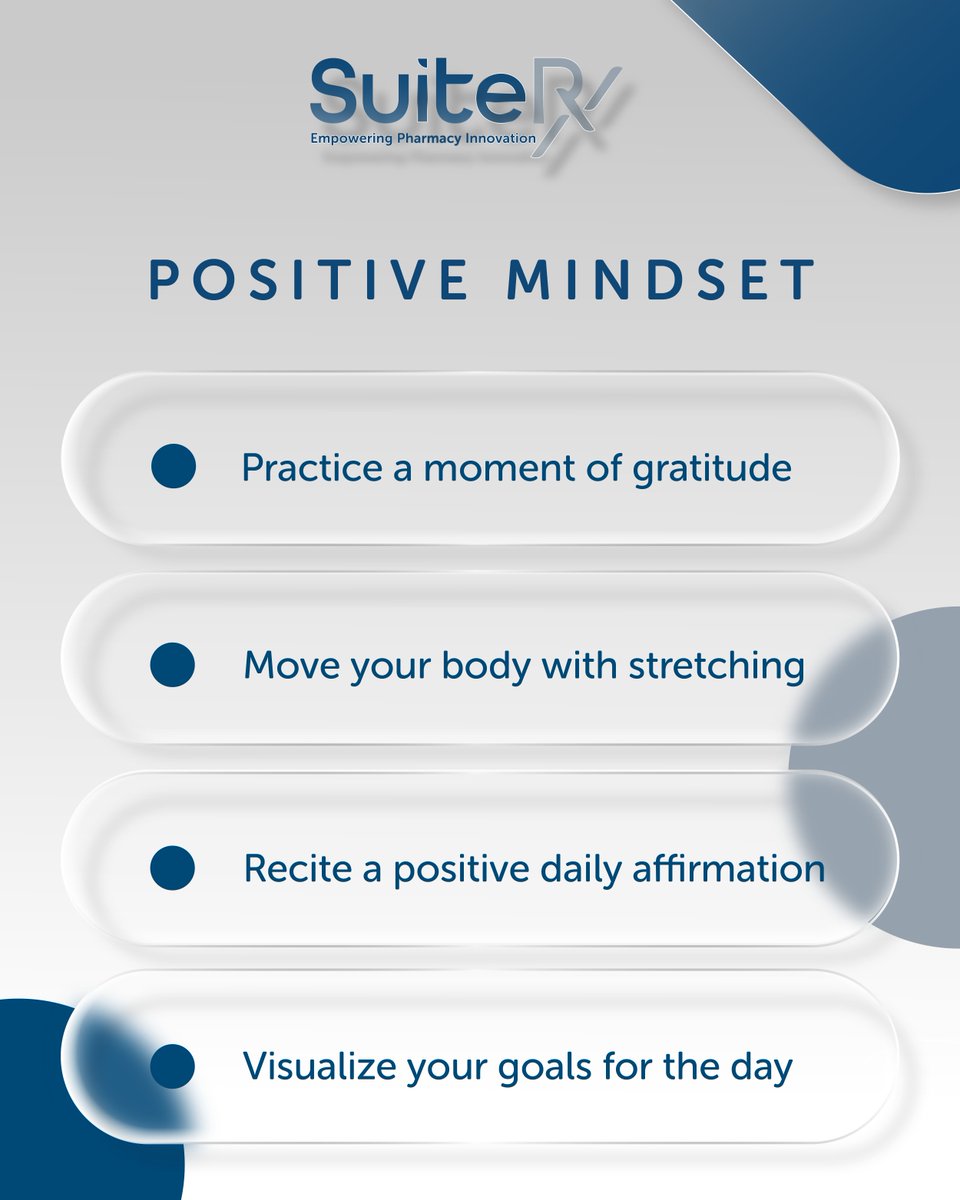 SuiteRx
Empowering Pharmacy Innovation

POSITIVE MINDSET

Practice a moment of gratitude

Move your body with stretching

Recite a positive daily affirmation

Visualize your goals for the day